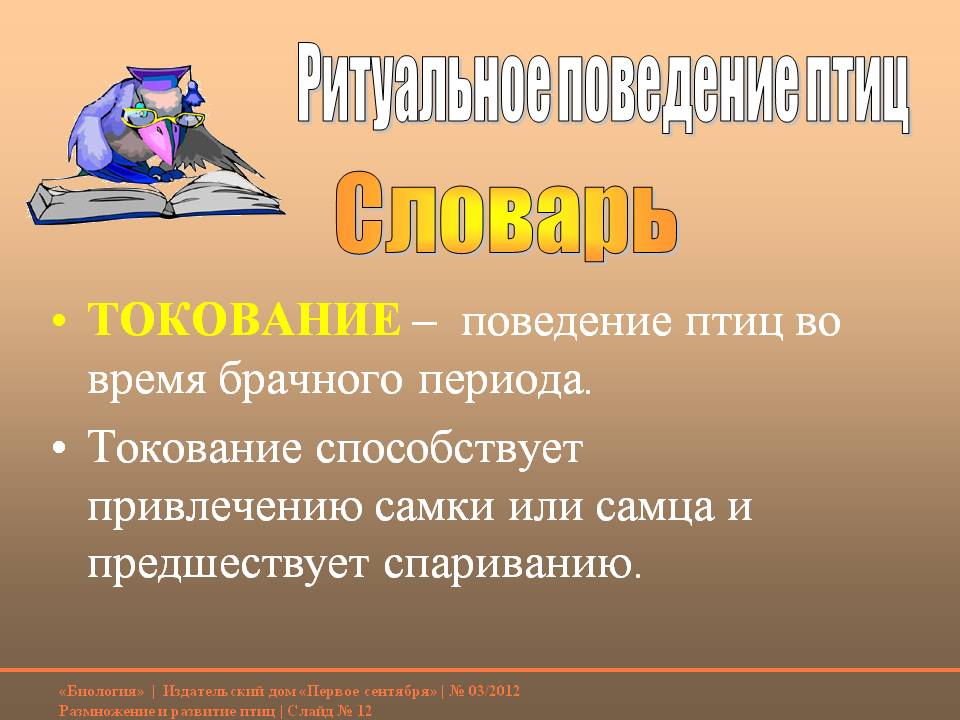 Ритуальное поведение птиц

Словарь

• ТОКОВАНИЕ – поведение птиц во время брачного периода.

• Токование способствует привлечению самки или самца и предшествует спариванию.

«Биология» | Издательский дом «Первое сентября» | № 03/2012
Размножение и развитие птиц | Слайд № 12